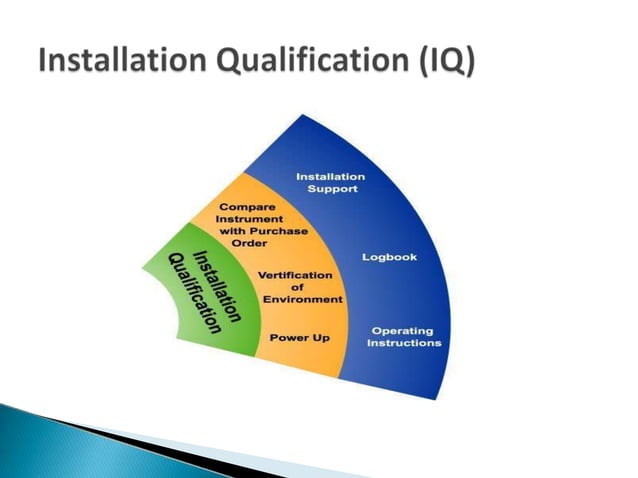 Installation Qualification (IQ)

Installation Qualification

Compare Instrument with Purchase Order

Vertification of Environment

Power Up

Installation Support

Logbook

Operating Instructions